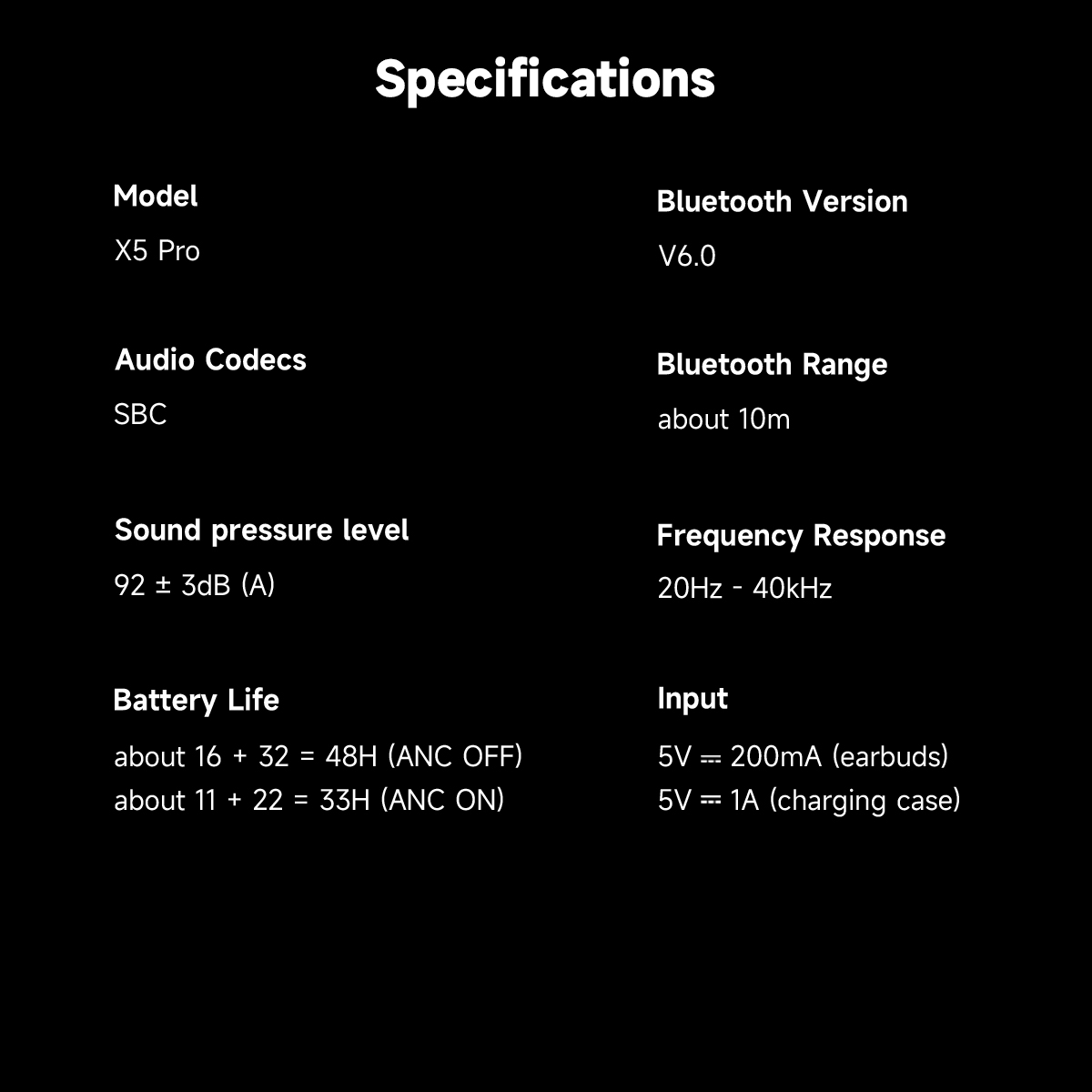 Specifications

Model

X5 Pro

Audio Codecs

SBC

Sound pressure level

92 ± 3dB (A)

Battery Life

about 16 + 32 = 48H (ANC OFF)
about 11 + 22 = 33H (ANC ON)

Bluetooth Version

V6.0

Bluetooth Range

about 10m

Frequency Response

20Hz - 40kHz

Input

5V ⎓ 200mA (earbuds)
5V ⎓ 1A (charging case)